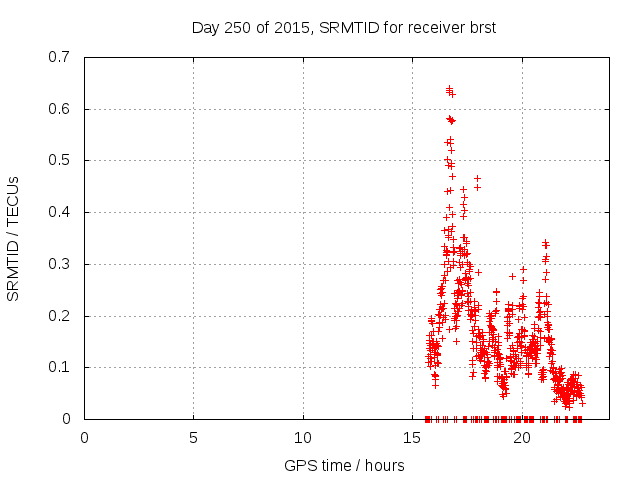 Day 250 of 2015, SRMTID for receiver brst

SRMTID / TECUs

0.7
0.6
0.5
0.4
0.3
0.2
0.1
0

0
5
10
15
20

GPS time / hours